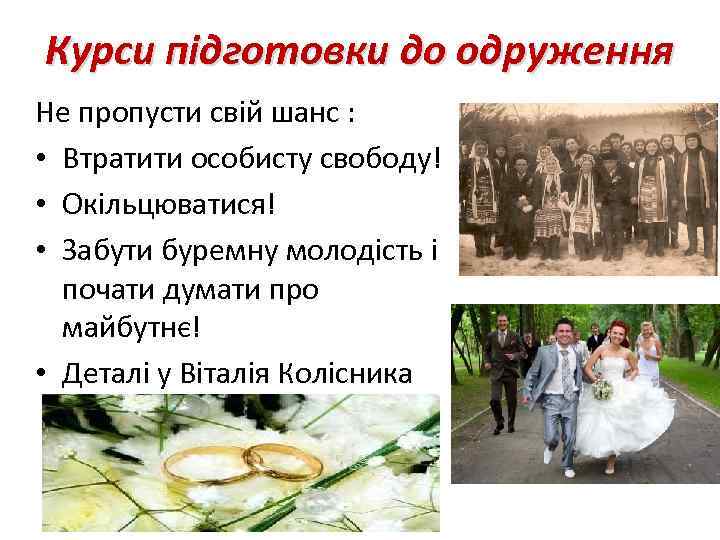 Курси підготовки до одруження

Не пропусти свій шанс :

• Втратити особисту свободу!
• Окільцюватися!
• Забути буремну молодість і почати думати про майбутнє!
• Деталі у Віталія Колісника